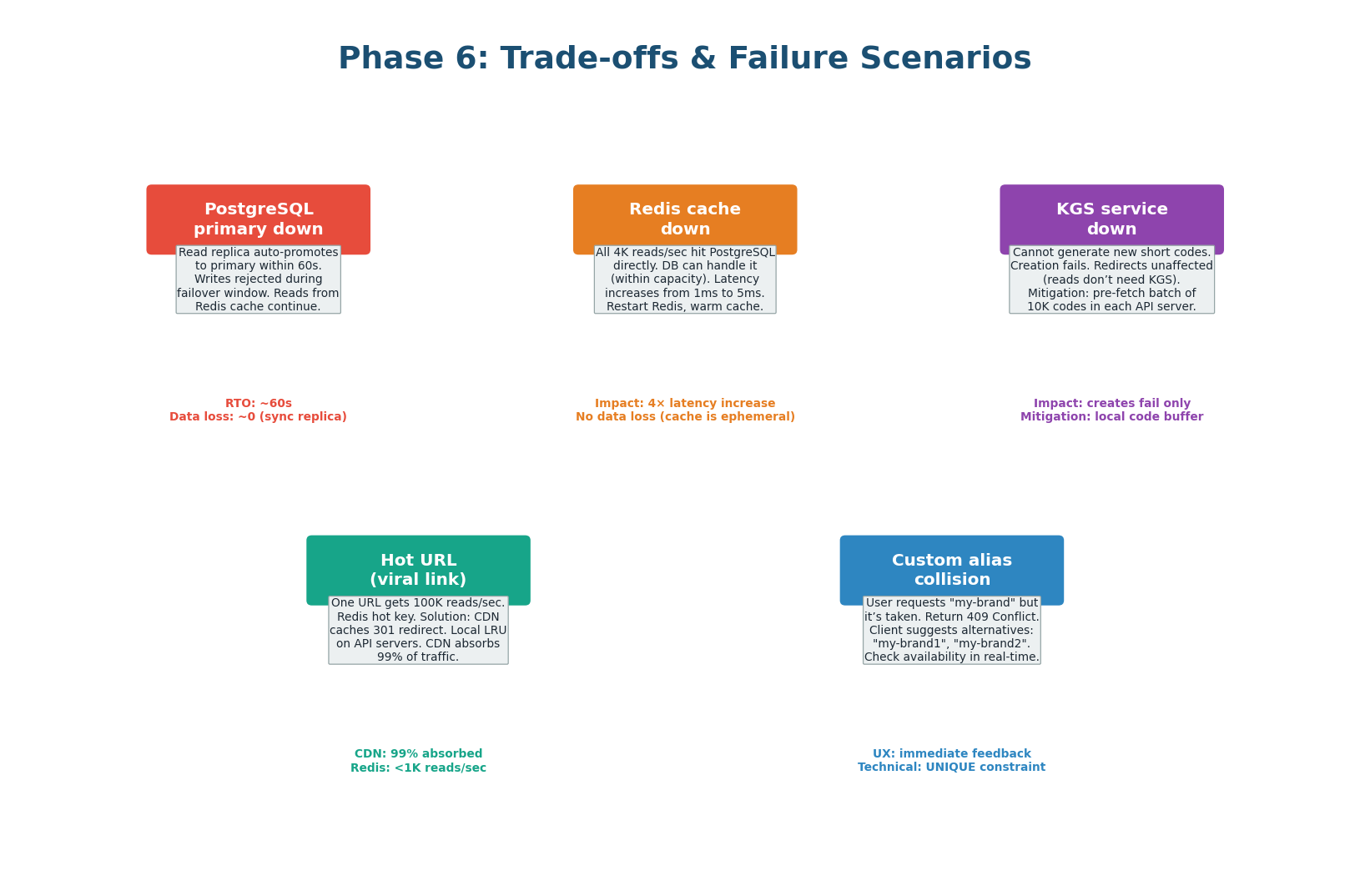 Phase 6: Trade-offs & Failure Scenarios

PostgreSQL primary down

Read replica auto-promotes to primary within 60s. Writes rejected during failover window. Reads from Redis cache continue.

RTO: ~60s
Data loss: ~0 (sync replica)

Redis cache down

All 4K reads/sec hit PostgreSQL directly. DB can handle it (within capacity). Latency increases from 1ms to 5ms. Restart Redis, warm cache.

Impact: 4× latency increase
No data loss (cache is ephemeral)

KGS service down

Cannot generate new short codes. Creation fails. Redirects unaffected (reads don't need KGS). Mitigation: pre-fetch batch of 10K codes in each API server.

Impact: creates fail only
Mitigation: local code buffer

Hot URL (viral link)

One URL gets 100K reads/sec. Redis hot key. Solution: CDN caches 301 redirect. Local LRU on API servers. CDN absorbs 99% of traffic.

CDN: 99% absorbed
Redis: <1K reads/sec

Custom alias collision

User requests "my-brand" but it's taken. Return 409 Conflict. Client suggests alternatives: "my-brand1", "my-brand2". Check availability in real-time.

UX: immediate feedback
Technical: UNIQUE constraint